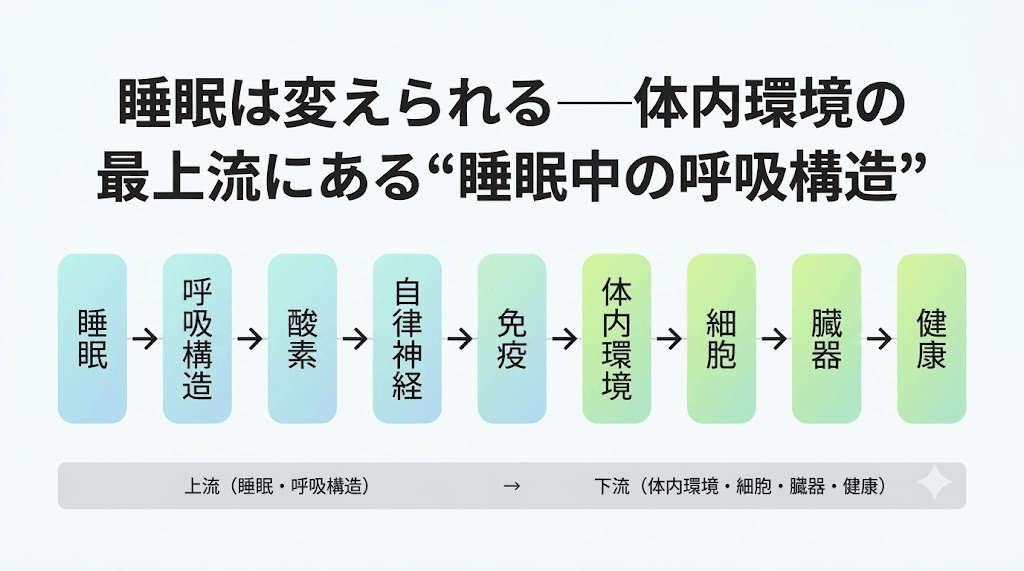 睡眠は変えられる──体内環境の最上流にある“睡眠中の呼吸構造”

睡眠 → 呼吸構造 → 酸素 → 自律神経 → 免疫 → 体内環境 → 細胞 → 臓器 → 健康

上流（睡眠・呼吸構造） → 下流（体内環境・細胞・臓器・健康）